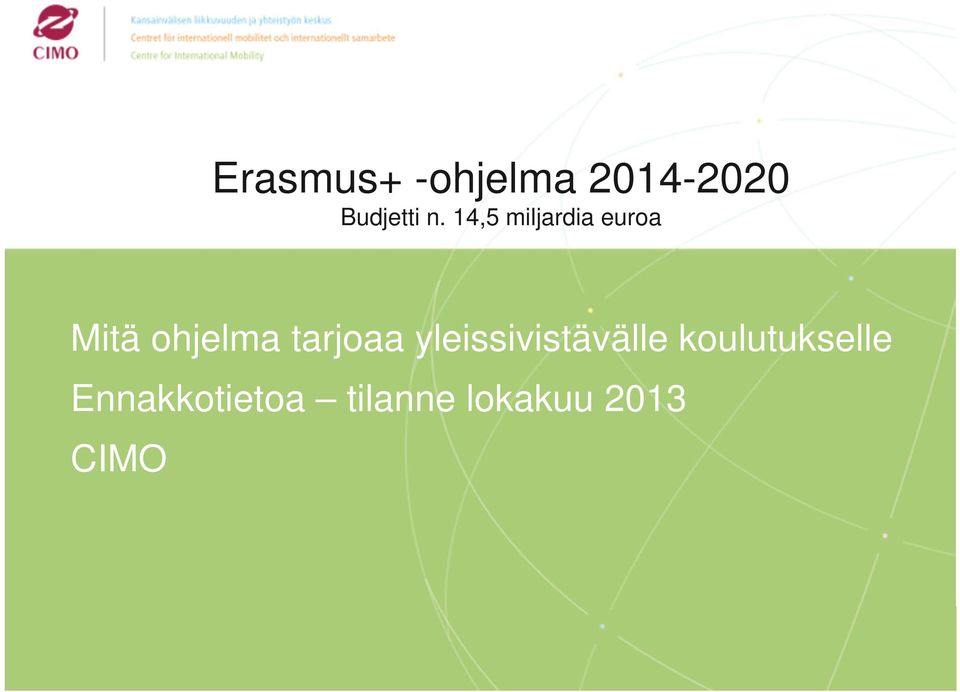 CIMO

Kansainvälisen liikkuvuuden ja yhteistyön keskus
Centret för internationell mobilitet och internationellt samarbete
Centre for International Mobility

Erasmus+ -ohjelma 2014-2020
Budjetti n. 14,5 miljardia euroa

Mitä ohjelma tarjoaa yleissivistävälle koulutukselle
Ennakkotietoa – tilanne lokakuu 2013
CIMO